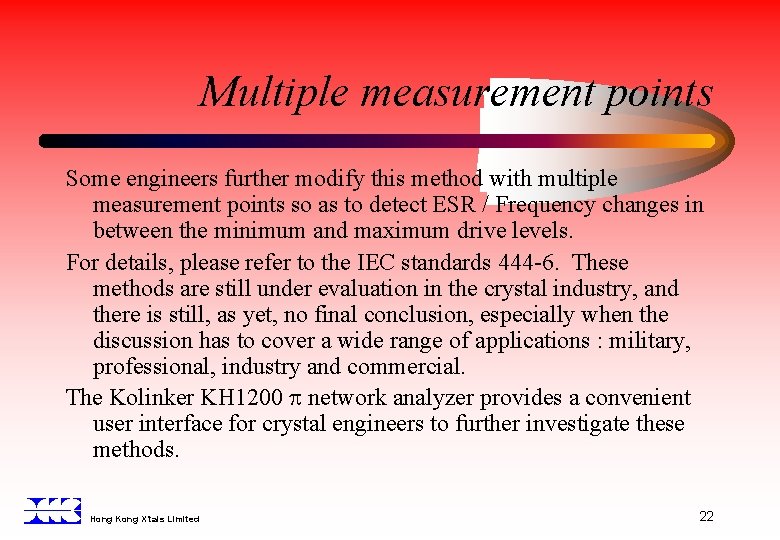 Multiple measurement points

Some engineers further modify this method with multiple measurement points so as to detect ESR / Frequency changes in between the minimum and maximum drive levels.

For details, please refer to the IEC standards 444-6. These methods are still under evaluation in the crystal industry, and there is still, as yet, no final conclusion, especially when the discussion has to cover a wide range of applications : military, professional, industry and commercial.

The Kolinker KH1200 $\pi$ network analyzer provides a convenient user interface for crystal engineers to further investigate these methods.

Hong Kong Xtals Limited

22